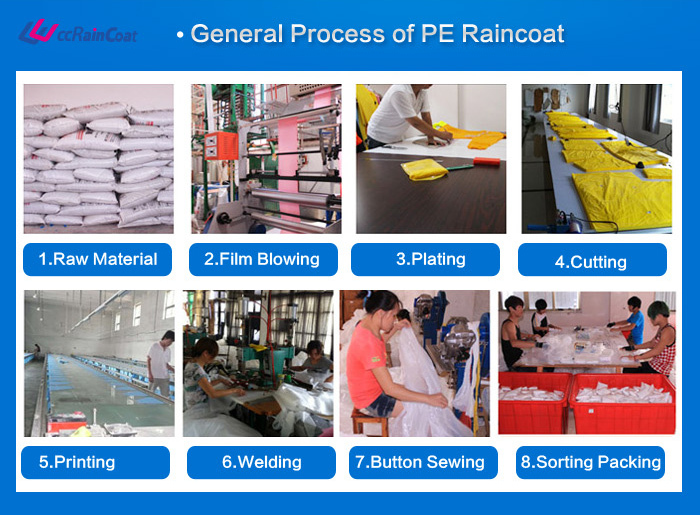 ccRainCoat

• General Process of PE Raincoat

1.Raw Material

2.Film Blowing

3.Plating

4.Cutting

5.Printing

6.Welding

7.Button Sewing

8.Sorting Packing